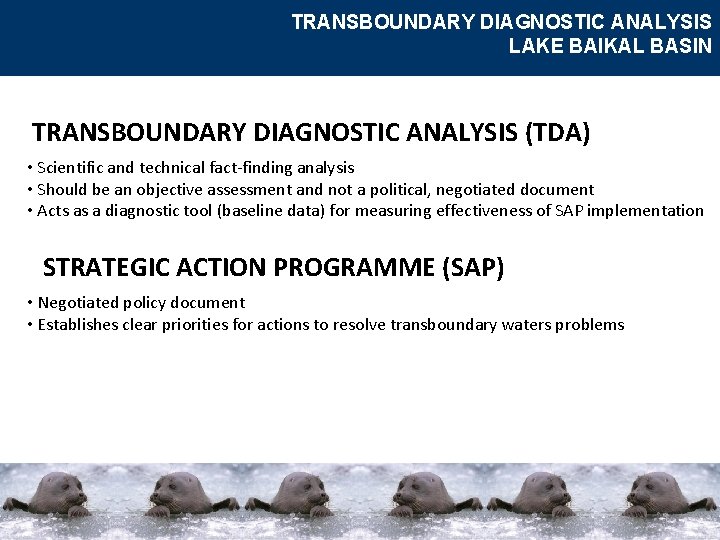 TRANSBOUNDARY DIAGNOSTIC ANALYSIS
LAKE BAIKAL BASIN

TRANSBOUNDARY DIAGNOSTIC ANALYSIS (TDA)

• Scientific and technical fact-finding analysis
• Should be an objective assessment and not a political, negotiated document
• Acts as a diagnostic tool (baseline data) for measuring effectiveness of SAP implementation

STRATEGIC ACTION PROGRAMME (SAP)

• Negotiated policy document
• Establishes clear priorities for actions to resolve transboundary waters problems